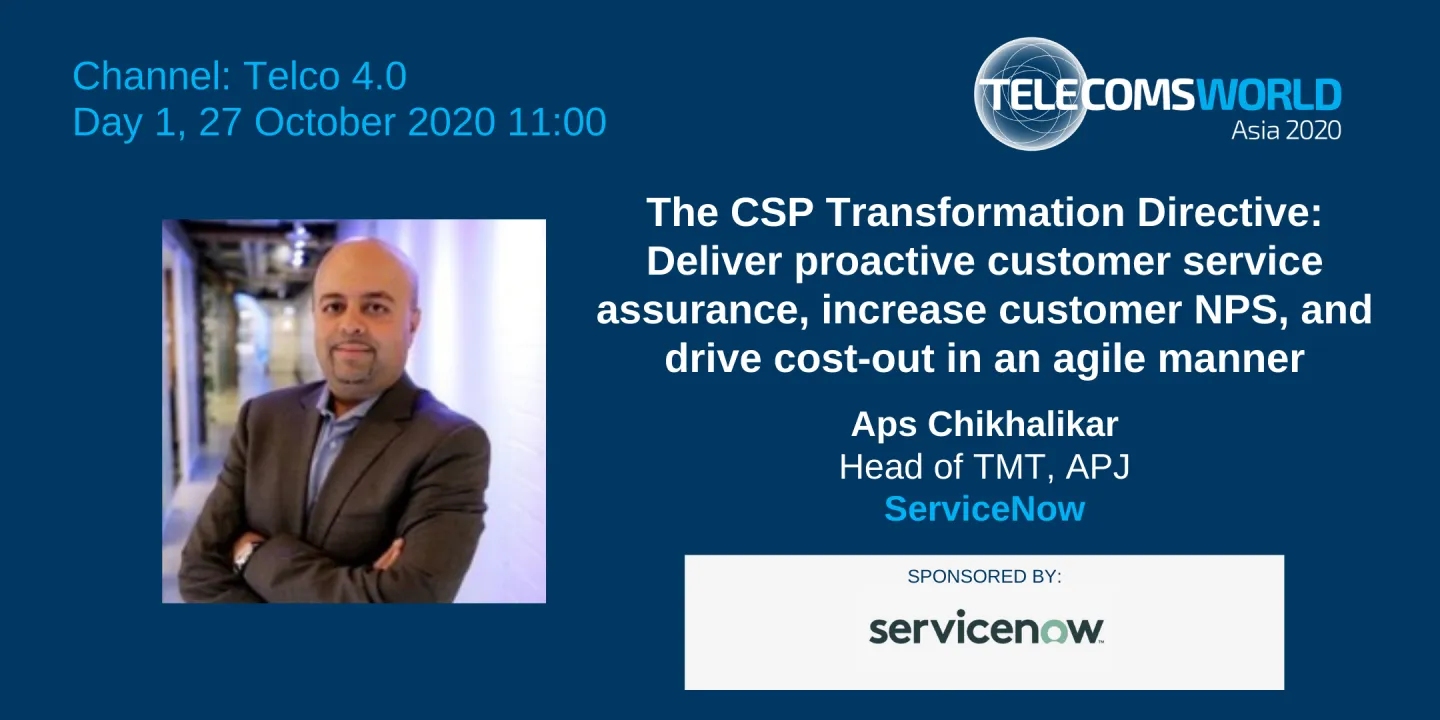 Channel: Telco 4.0
Day 1, 27 October 2020 11:00

TELECOMSWORLD
Asia 2020

The CSP Transformation Directive: Deliver proactive customer service assurance, increase customer NPS, and drive cost-out in an agile manner

Aps Chikhalikar
Head of TMT, APJ
ServiceNow

SPONSORED BY:

servicenow